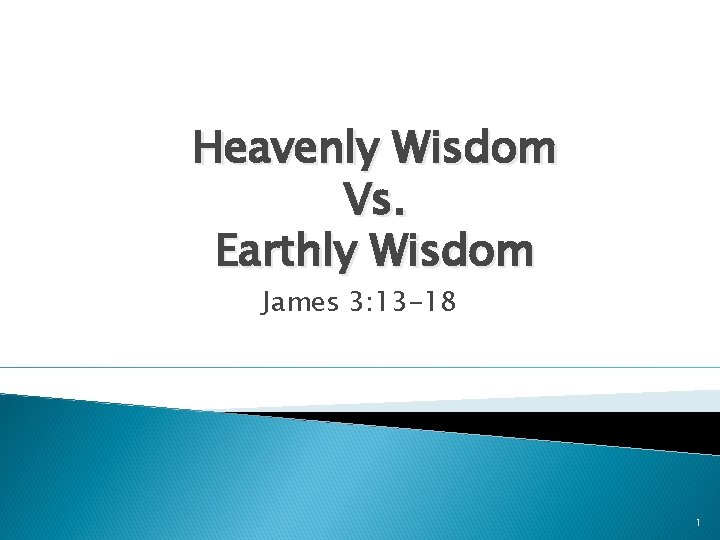 Heavenly Wisdom
Vs.
Earthly Wisdom

James 3:13-18

1